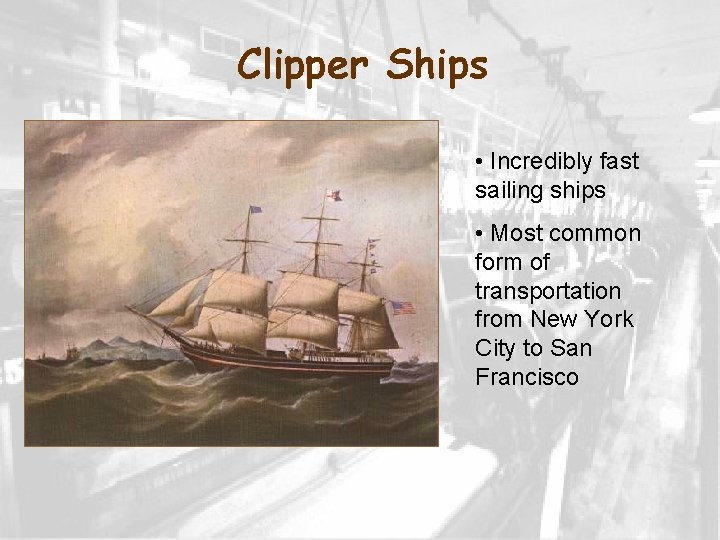 Clipper Ships

• Incredibly fast sailing ships

• Most common form of transportation from New York City to San Francisco